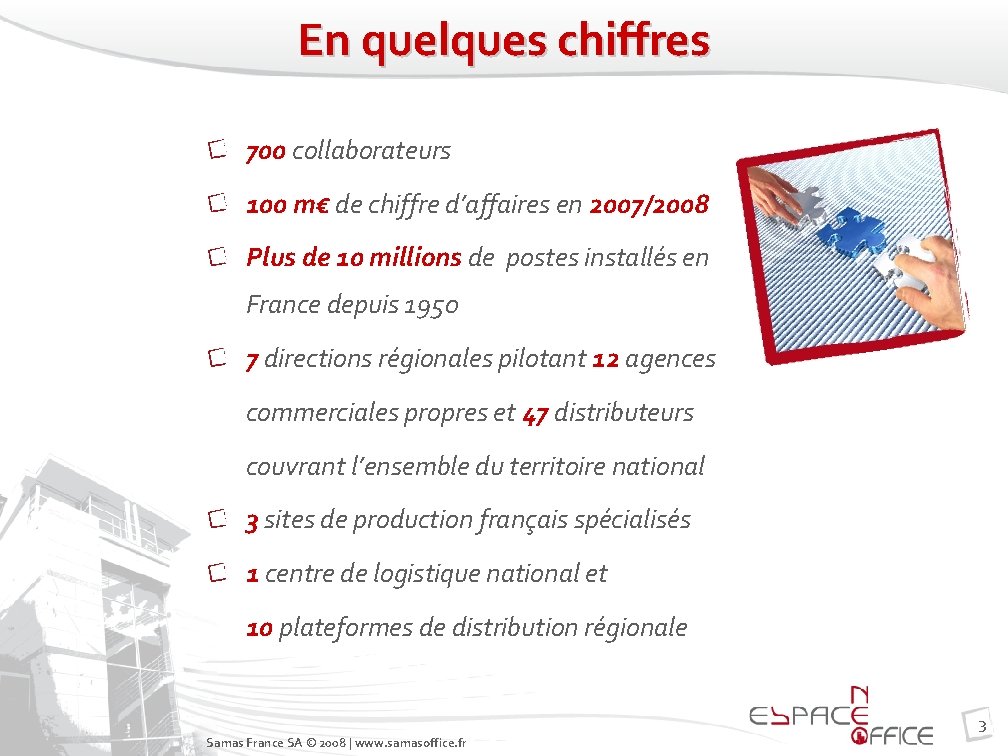 En quelques chiffres

700 collaborateurs

100 m€ de chiffre d'affaires en 2007/2008

Plus de 10 millions de postes installés en France depuis 1950

7 directions régionales pilotant 12 agences commerciales propres et 47 distributeurs couvrant l'ensemble du territoire national

3 sites de production français spécialisés

1 centre de logistique national et 10 plateformes de distribution régionale

Samas France SA © 2008 | www.samasoffice.fr

ESPACE N OFFICE

3